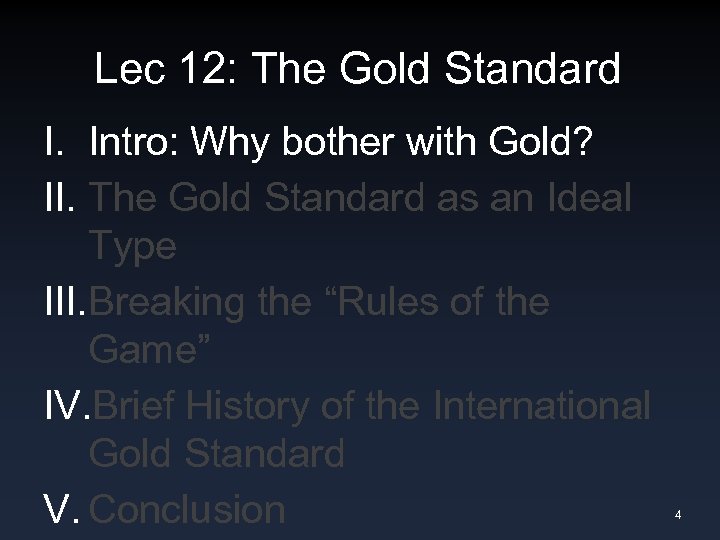 Lec 12: The Gold Standard

I. Intro: Why bother with Gold?

II. The Gold Standard as an Ideal Type

III. Breaking the “Rules of the Game”

IV. Brief History of the International Gold Standard

V. Conclusion

4